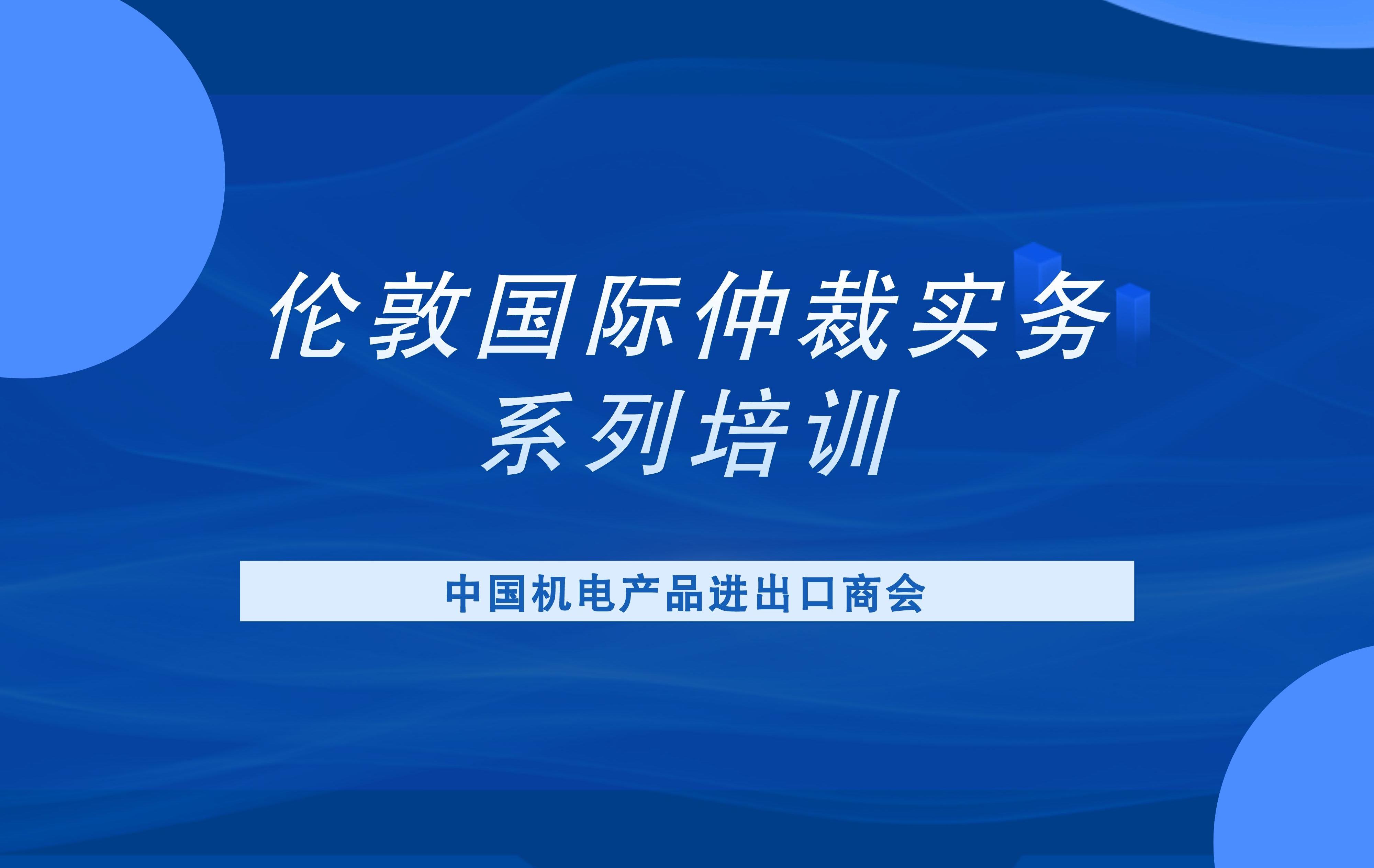 伦敦国际仲裁实务
系列培训

中国机电产品进出口商会